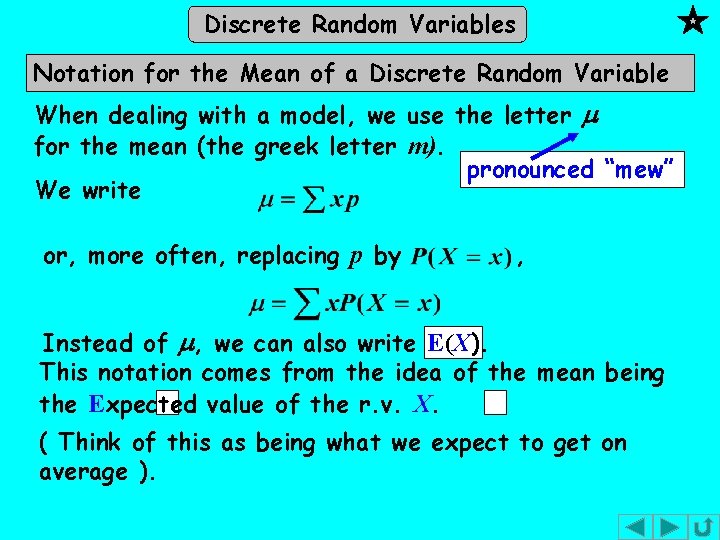 Discrete Random Variables

Notation for the Mean of a Discrete Random Variable

When dealing with a model, we use the letter $\mu$ for the mean (the greek letter $m$).

pronounced "mew"

We write $\mu = \sum xp$

or, more often, replacing $p$ by $P(X = x)$,

$\mu = \sum xP(X = x)$

Instead of $\mu$, we can also write $E(X)$.

This notation comes from the idea of the mean being the Expected value of the r.v. $X$.

( Think of this as being what we expect to get on average ).